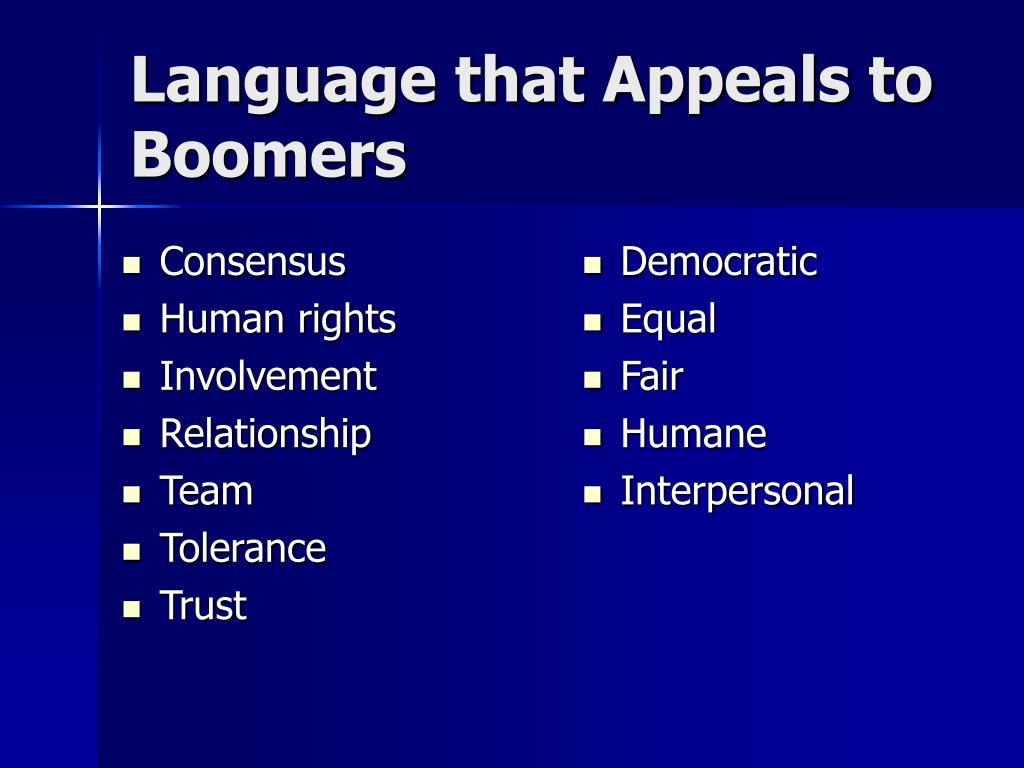 Language that Appeals to Boomers

- Consensus
- Human rights
- Involvement
- Relationship
- Team
- Tolerance
- Trust

- Democratic
- Equal
- Fair
- Humane
- Interpersonal